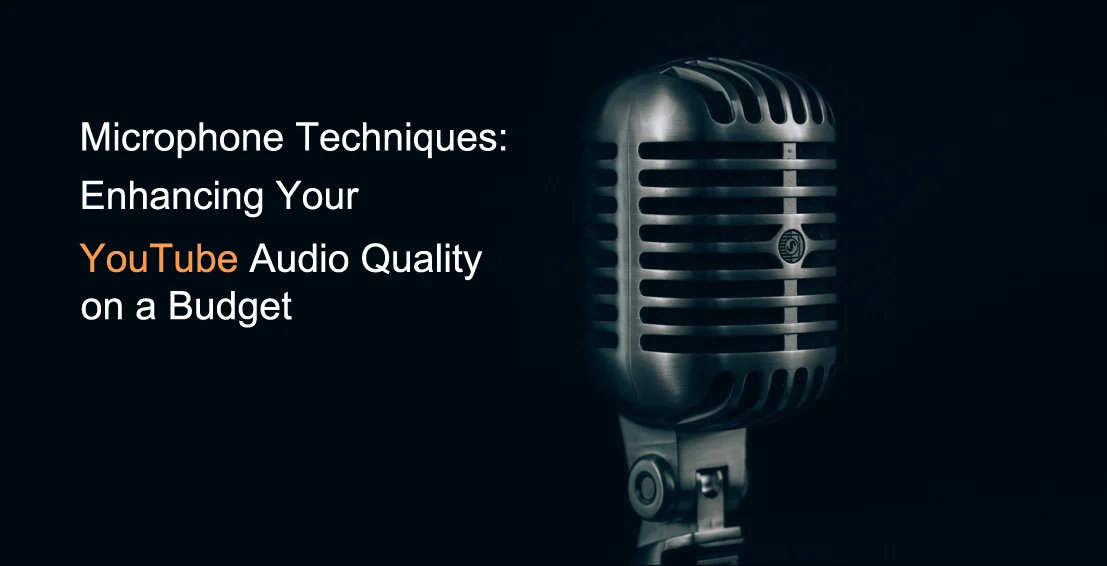 Microphone Techniques: Enhancing Your YouTube Audio Quality on a Budget